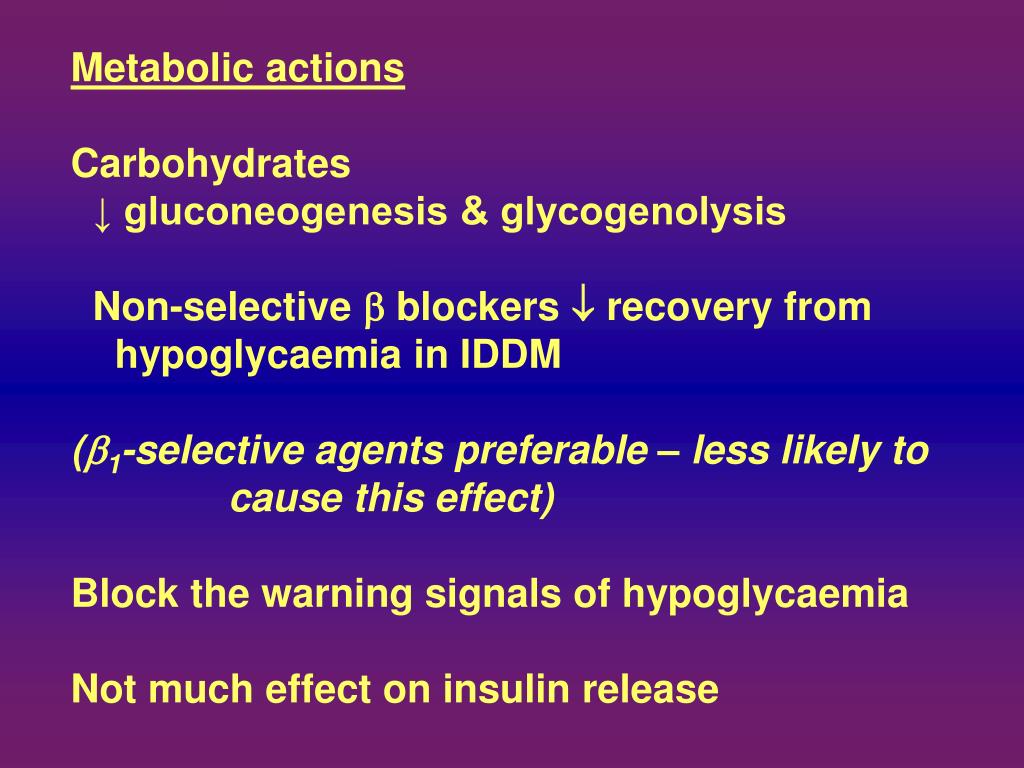 Metabolic actions

Carbohydrates
↓ gluconeogenesis & glycogenolysis

Non-selective β blockers ↓ recovery from hypoglycaemia in IDDM

($\beta_1$-selective agents preferable – less likely to cause this effect)

Block the warning signals of hypoglycaemia

Not much effect on insulin release